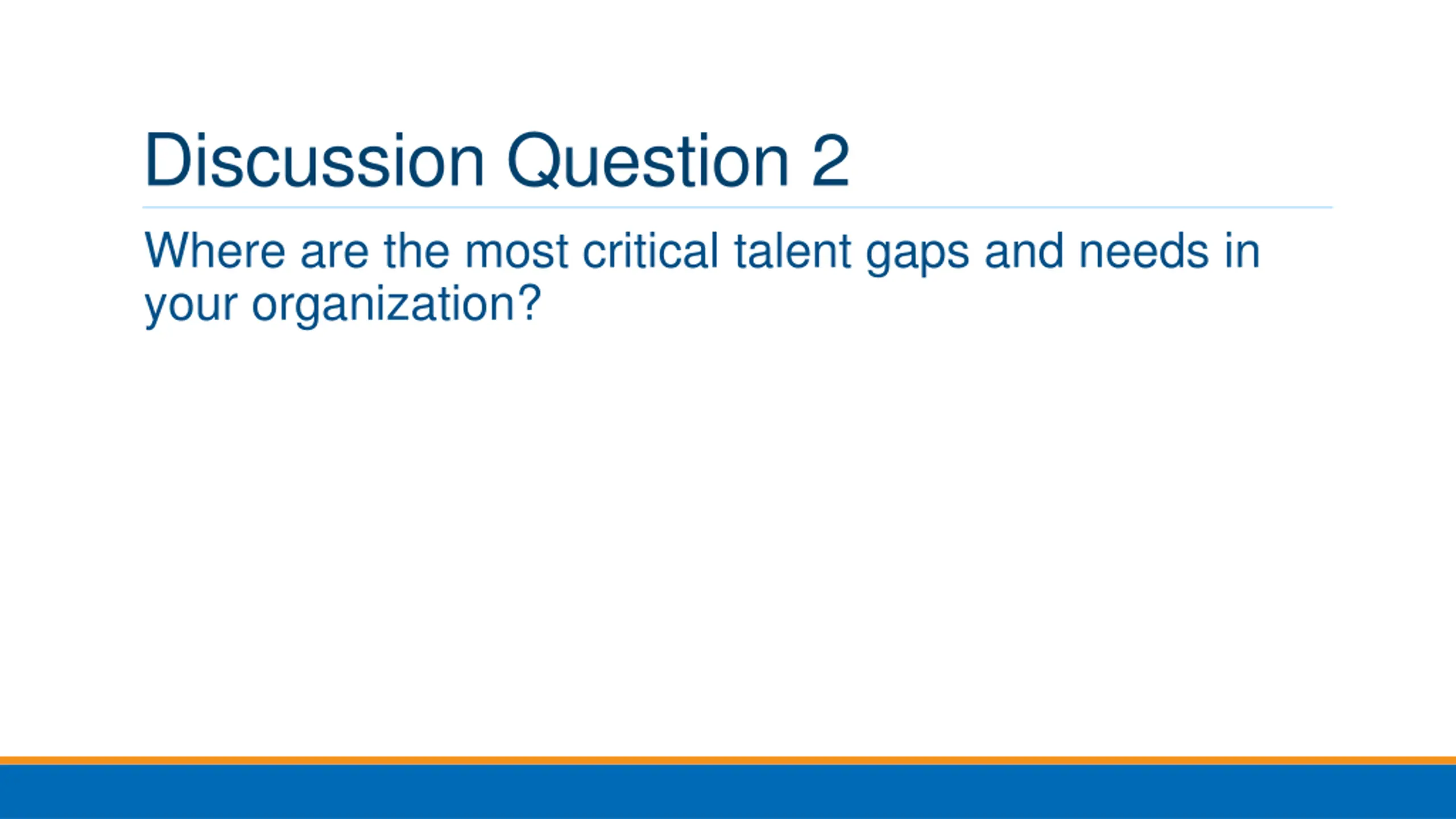 Discussion Question 2

Where are the most critical talent gaps and needs in your organization?